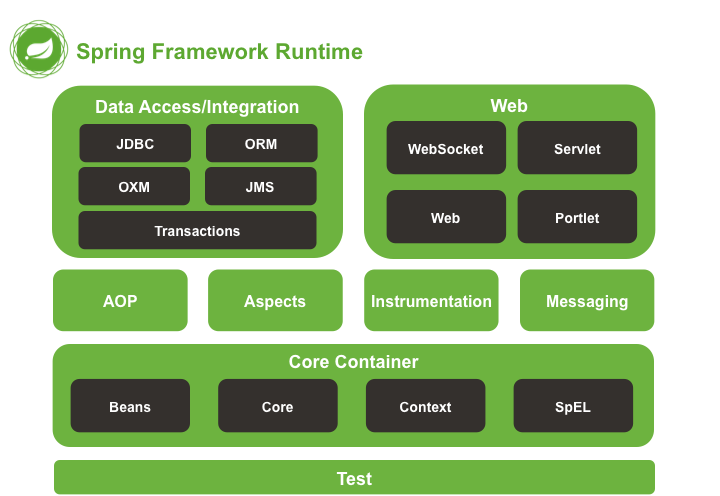 Spring Framework Runtime

Data Access/Integration

JDBC

ORM

OXM

JMS

Transactions

Web

WebSocket

Servlet

Web

Portlet

AOP

Aspects

Instrumentation

Messaging

Core Container

Beans

Core

Context

SpEL

Test